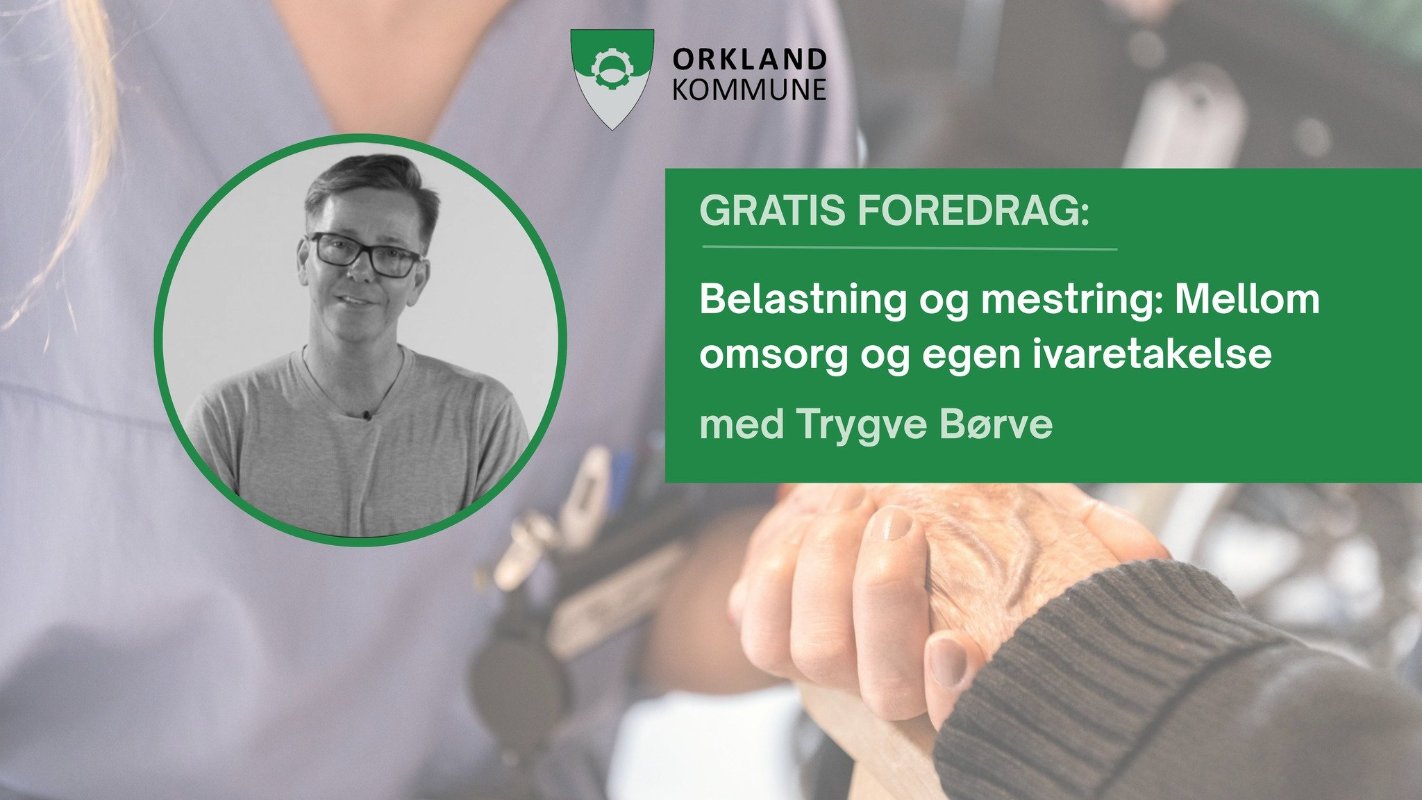 ORKLAND
KOMMUNE

GRATIS FOREDRAG:

Belastning og mestring: Mellom omsorg og egen ivaretakelse

med Trygve Børve